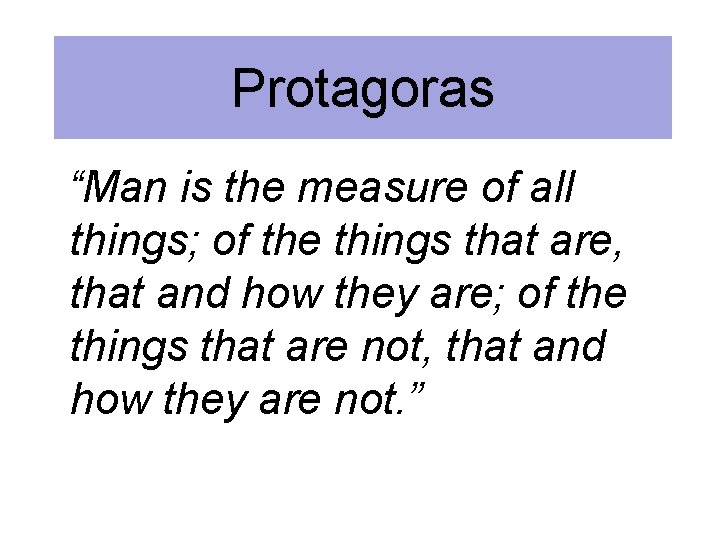 Protagoras

“Man is the measure of all things; of the things that are, that and how they are; of the things that are not, that and how they are not.”